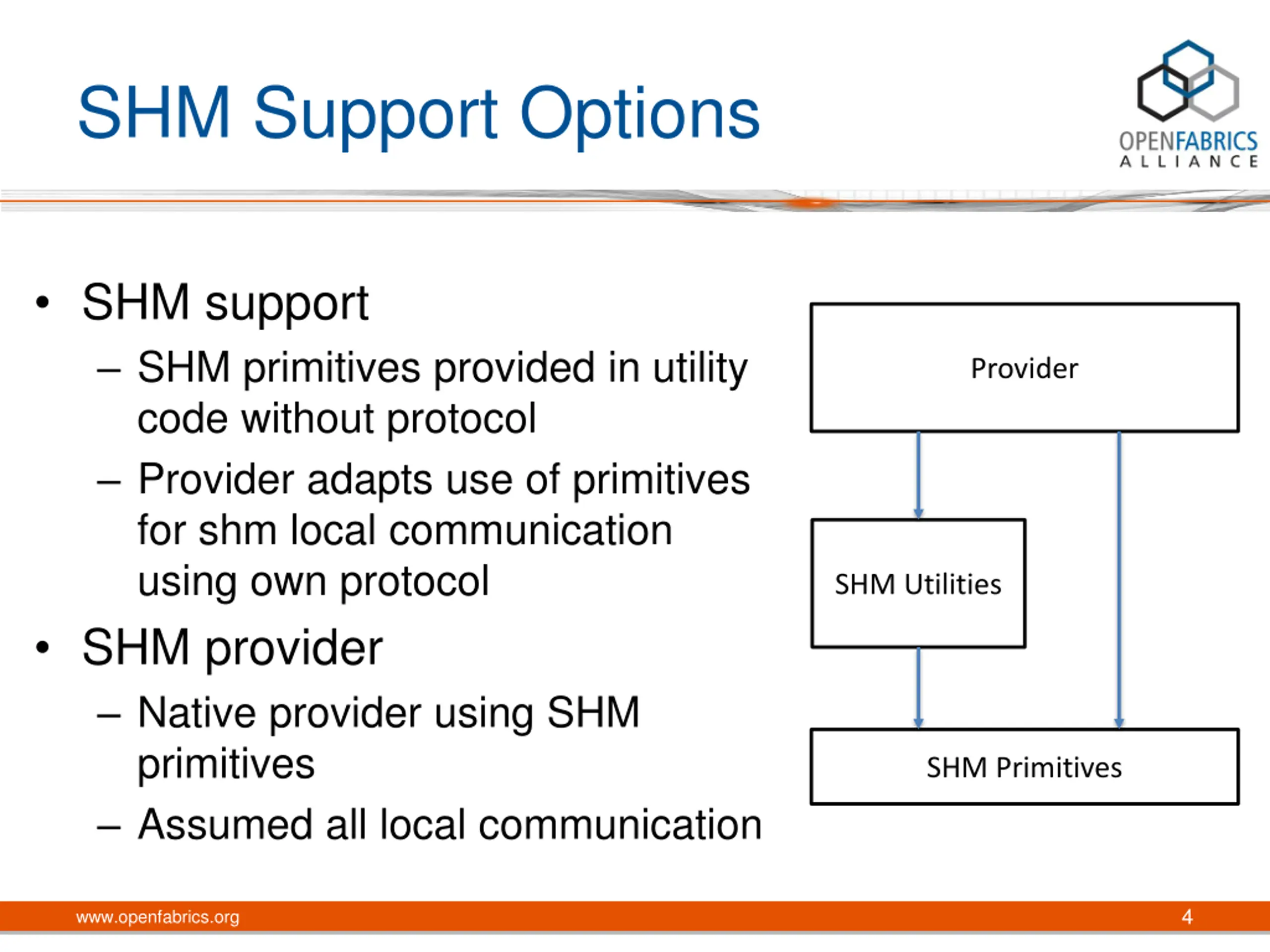 SHM Support Options

OPENFABRICS ALLIANCE

• SHM support
  – SHM primitives provided in utility code without protocol
  – Provider adapts use of primitives for shm local communication using own protocol
• SHM provider
  – Native provider using SHM primitives
  – Assumed all local communication

Provider

SHM Utilities

SHM Primitives

www.openfabrics.org

4